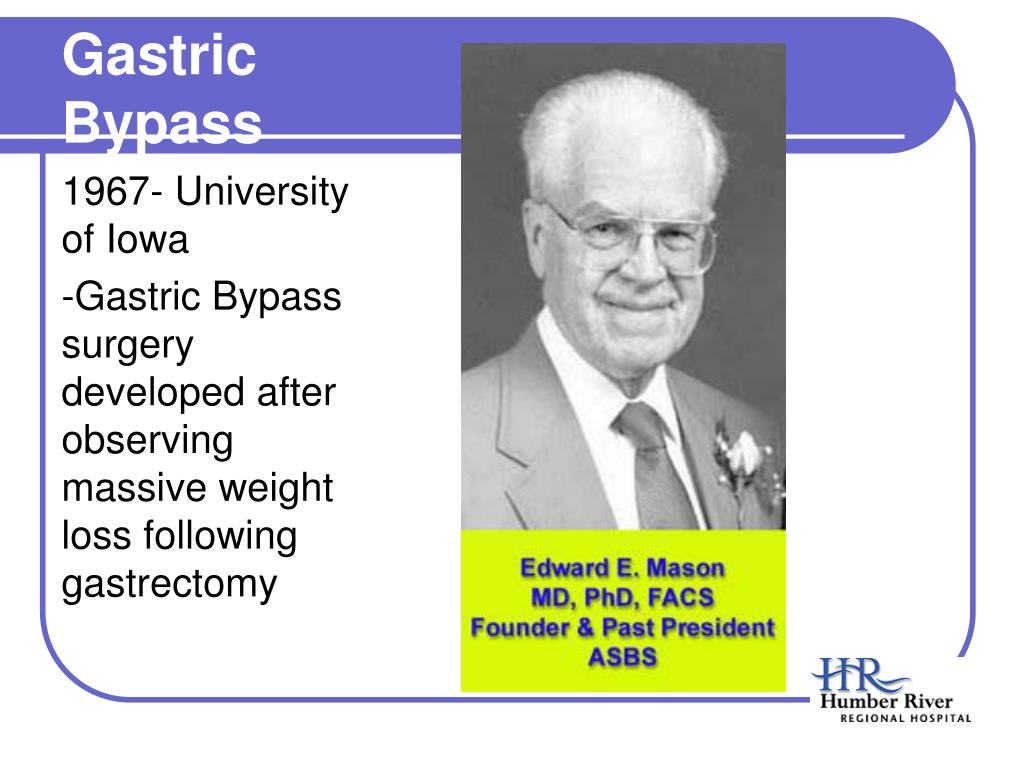 Gastric Bypass

1967- University of Iowa

-Gastric Bypass surgery developed after observing massive weight loss following gastrectomy

Edward E. Mason
MD, PhD, FACS
Founder & Past President
ASBS

HR
Humber River
REGIONAL HOSPITAL